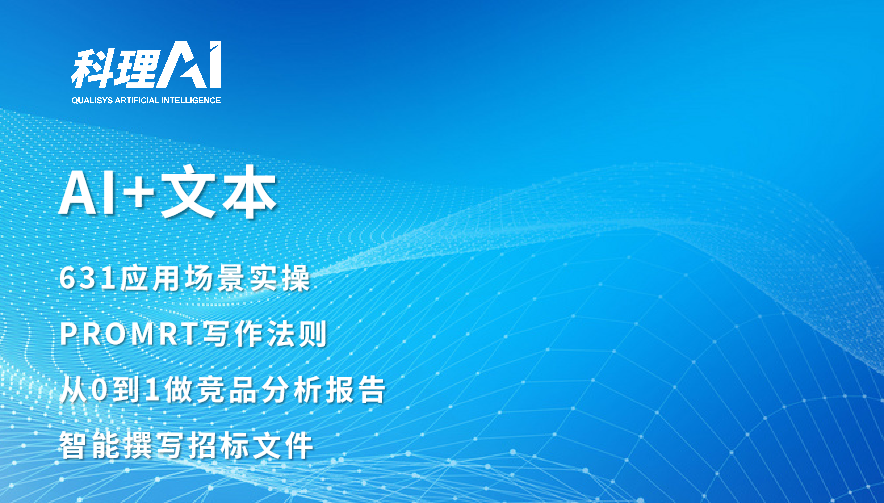 科理AI
QUALISYS ARTIFICIAL INTELLIGENCE

AI+文本

631应用场景实操

PROMRT写作法则

从0到1做竞品分析报告

智能撰写招标文件